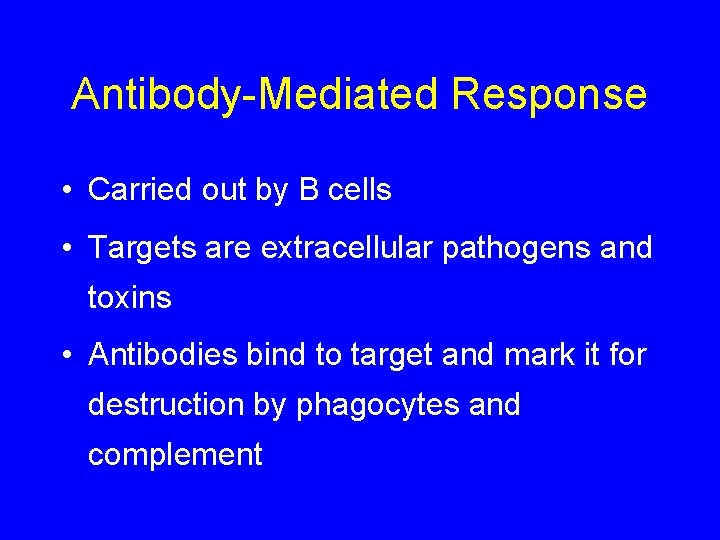 Antibody-Mediated Response

• Carried out by B cells

• Targets are extracellular pathogens and toxins

• Antibodies bind to target and mark it for destruction by phagocytes and complement